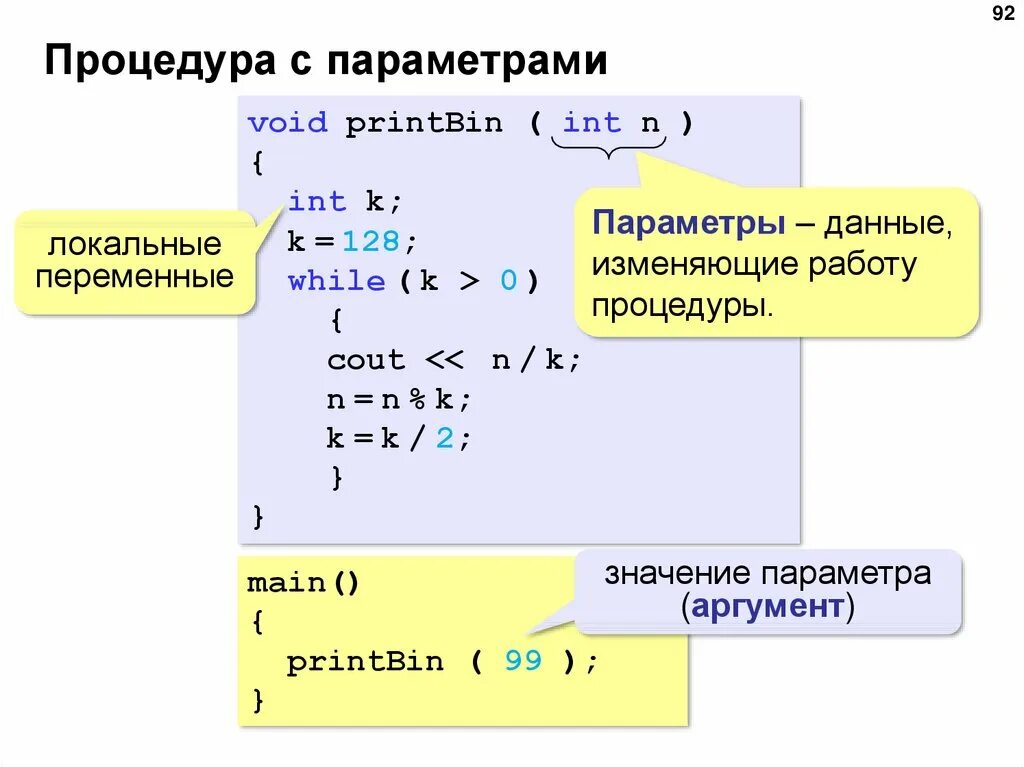 92

Процедура с параметрами

void printBin ( int n )
{
int k;
k = 128;
while ( k > 0 )
{
cout << n / k;
n = n % k;
k = k / 2;
}
}

локальные переменные

Параметры – данные, изменяющие работу процедуры.

main()
{
printBin ( 99 );
}

значение параметра (аргумент)